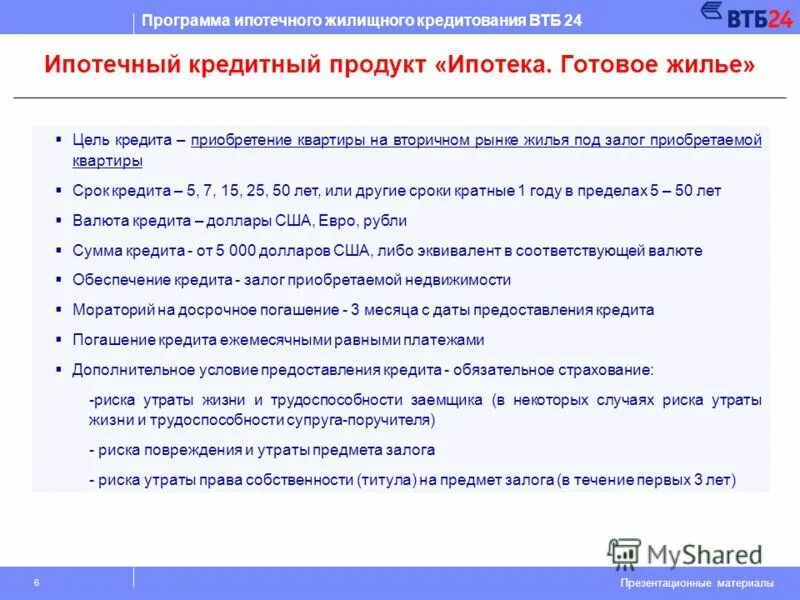 Программа ипотечного жилищного кредитования ВТБ 24

ВТБ24

Ипотечный кредитный продукт «Ипотека. Готовое жилье»

▪ Цель кредита – приобретение квартиры на вторичном рынке жилья под залог приобретаемой квартиры

▪ Срок кредита – 5, 7, 15, 25, 50 лет, или другие сроки кратные 1 году в пределах 5 – 50 лет

▪ Валюта кредита – доллары США, Евро, рубли

▪ Сумма кредита - от 5 000 долларов США, либо эквивалент в соответствующей валюте

▪ Обеспечение кредита - залог приобретаемой недвижимости

▪ Мораторий на досрочное погашение - 3 месяца с даты предоставления кредита

▪ Погашение кредита ежемесячными равными платежами

▪ Дополнительное условие предоставления кредита - обязательное страхование:

-риска утраты жизни и трудоспособности заемщика (в некоторых случаях риска утраты жизни и трудоспособности супруга-поручителя)

- риска повреждения и утраты предмета залога

- риска утраты права собственности (титула) на предмет залога (в течение первых 3 лет)

MyShared

6

Презентационные материалы